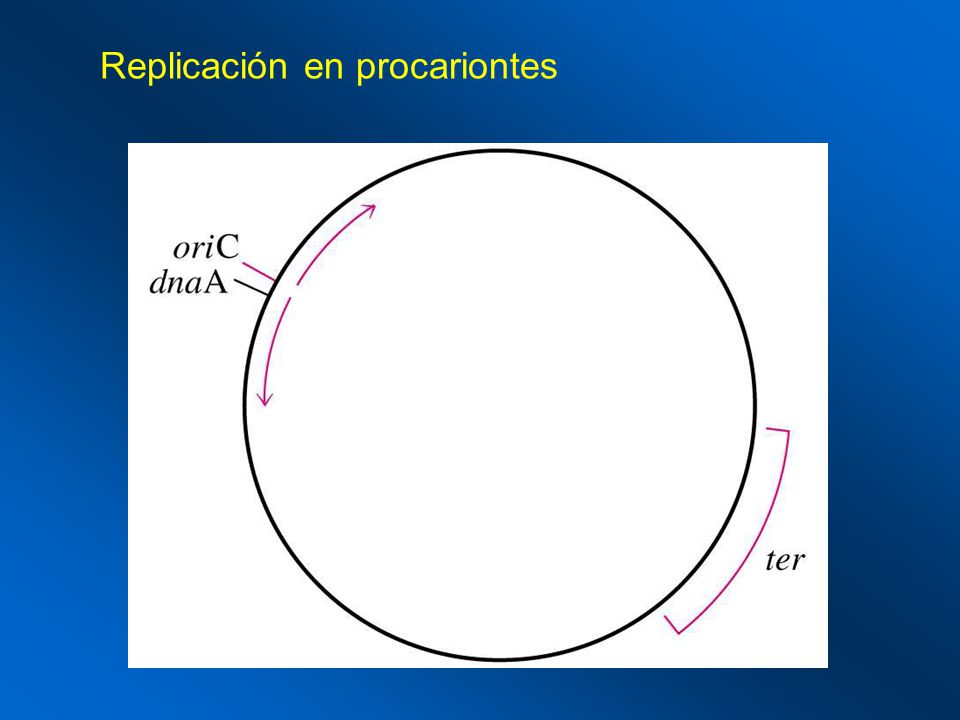 Replicación en procariontes

oriC
dnaA

ter